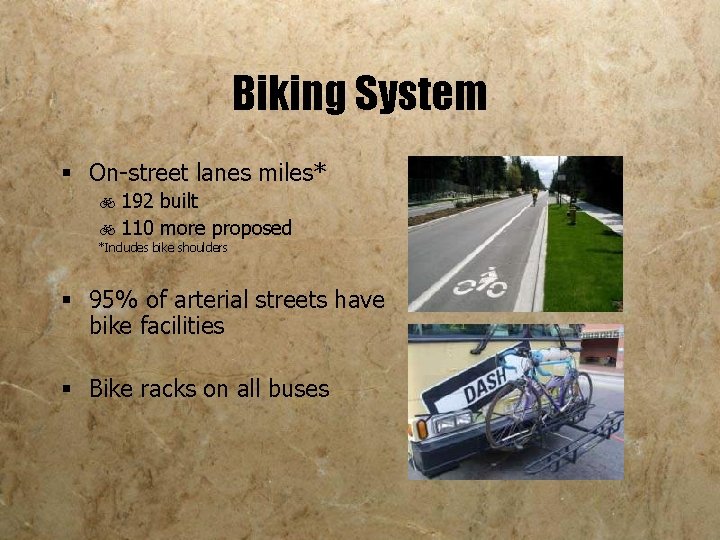 Biking System

- On-street lanes miles*
  - 192 built
  - 110 more proposed

*Includes bike shoulders

- 95% of arterial streets have bike facilities

- Bike racks on all buses

DASH